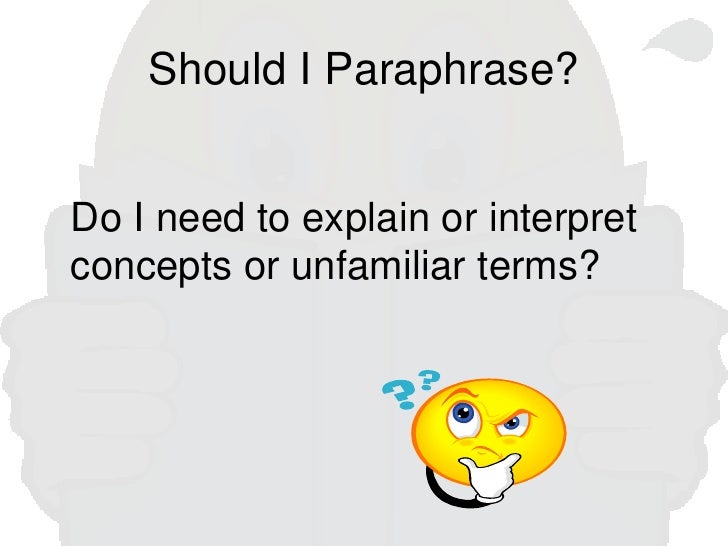 Should I Paraphrase?

Do I need to explain or interpret concepts or unfamiliar terms?

??